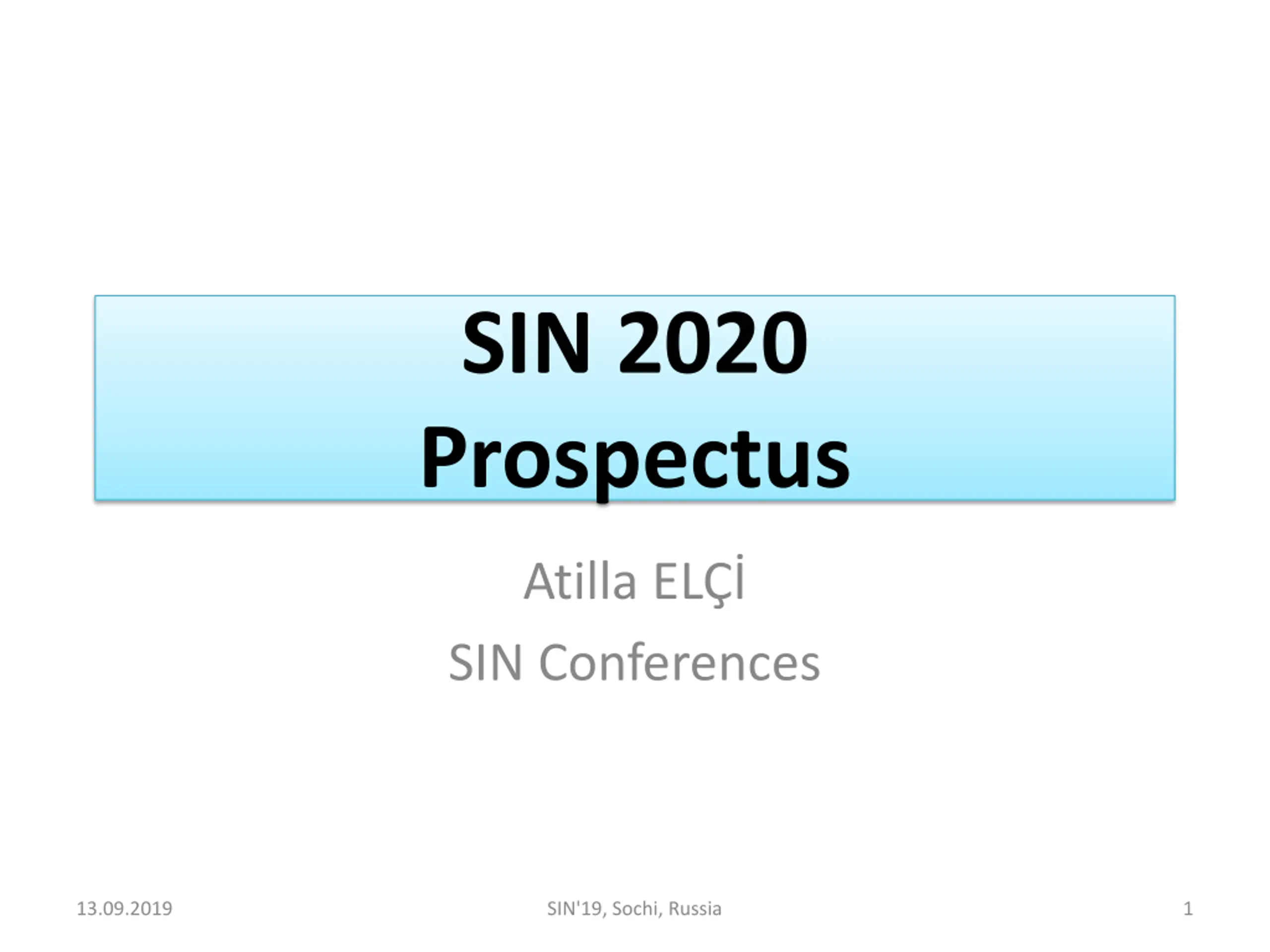 SIN 2020
Prospectus

Atilla ELÇİ
SIN Conferences

13.09.2019 SIN'19, Sochi, Russia 1